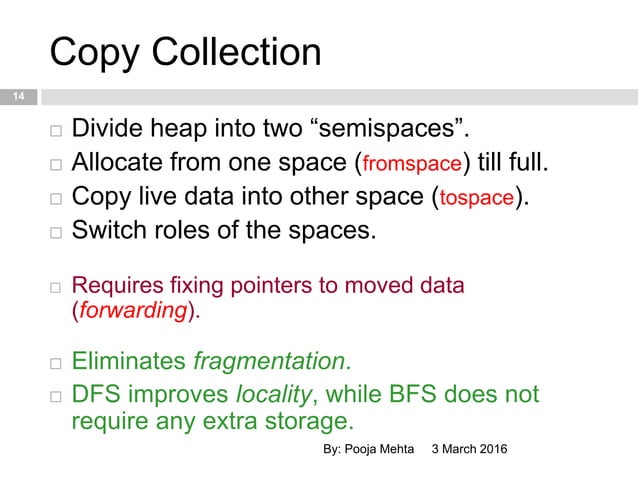 Copy Collection

14

□ Divide heap into two “semispaces”.
□ Allocate from one space (fromspace) till full.
□ Copy live data into other space (tospace).
□ Switch roles of the spaces.

□ Requires fixing pointers to moved data (forwarding).

□ Eliminates fragmentation.
□ DFS improves locality, while BFS does not require any extra storage.

By: Pooja Mehta 3 March 2016